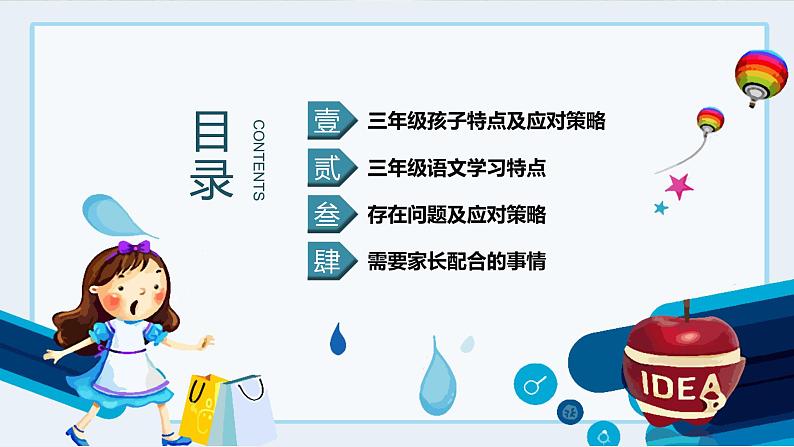 目录
CONTENTS

壹 三年级孩子特点及应对策略

贰 三年级语文学习特点

叁 存在问题及应对策略

肆 需要家长配合的事情

IDEA